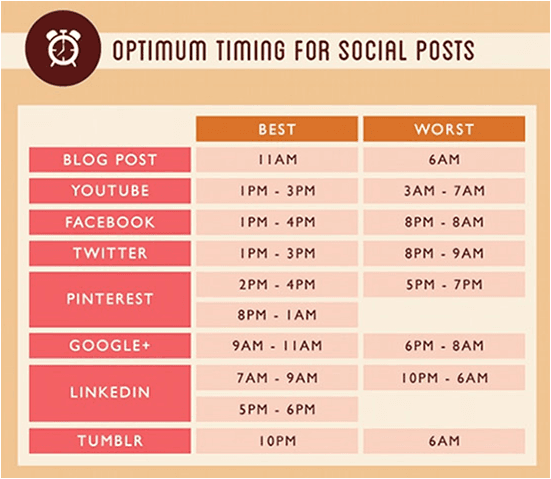 OPTIMUM TIMING FOR SOCIAL POSTS

| | BEST | WORST |
|---|---|---|
| BLOG POST | 11AM | 6AM |
| YOUTUBE | 1PM - 3PM | 3AM - 7AM |
| FACEBOOK | 1PM - 4PM | 8PM - 8AM |
| TWITTER | 1PM - 3PM | 8PM - 9AM |
| PINTEREST | 2PM - 4PM | 5PM - 7PM |
| | 8PM - 1AM | |
| GOOGLE+ | 9AM - 11AM | 6PM - 8AM |
| LINKEDIN | 7AM - 9AM | 10PM - 6AM |
| | 5PM - 6PM | |
| TUMBLR | 10PM | 6AM |